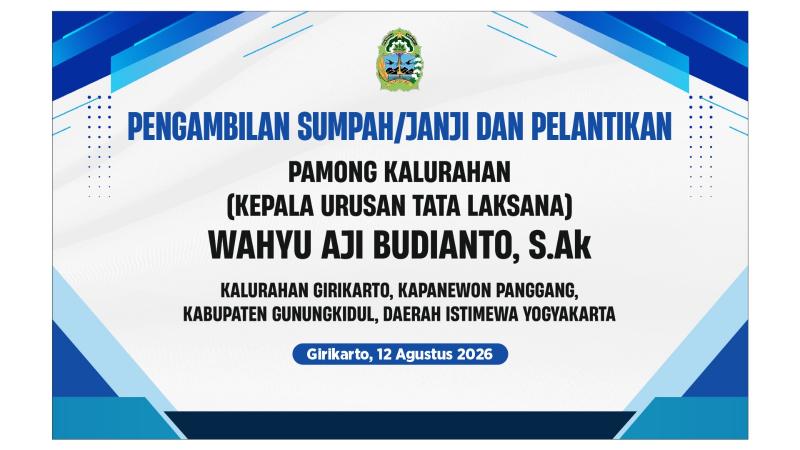 PENGAMBILAN SUMPAH/JANJI DAN PELANTIKAN

PAMONG KALURAHAN
(KEPALA URUSAN TATA LAKSANA)

WAHYU AJI BUDIANTO, S.Ak

KALURAHAN GIRIKARTO, KAPANEWON PANGGANG,
KABUPATEN GUNUNGKIDUL, DAERAH ISTIMEWA YOGYAKARTA

Girikarto, 12 Agustus 2026